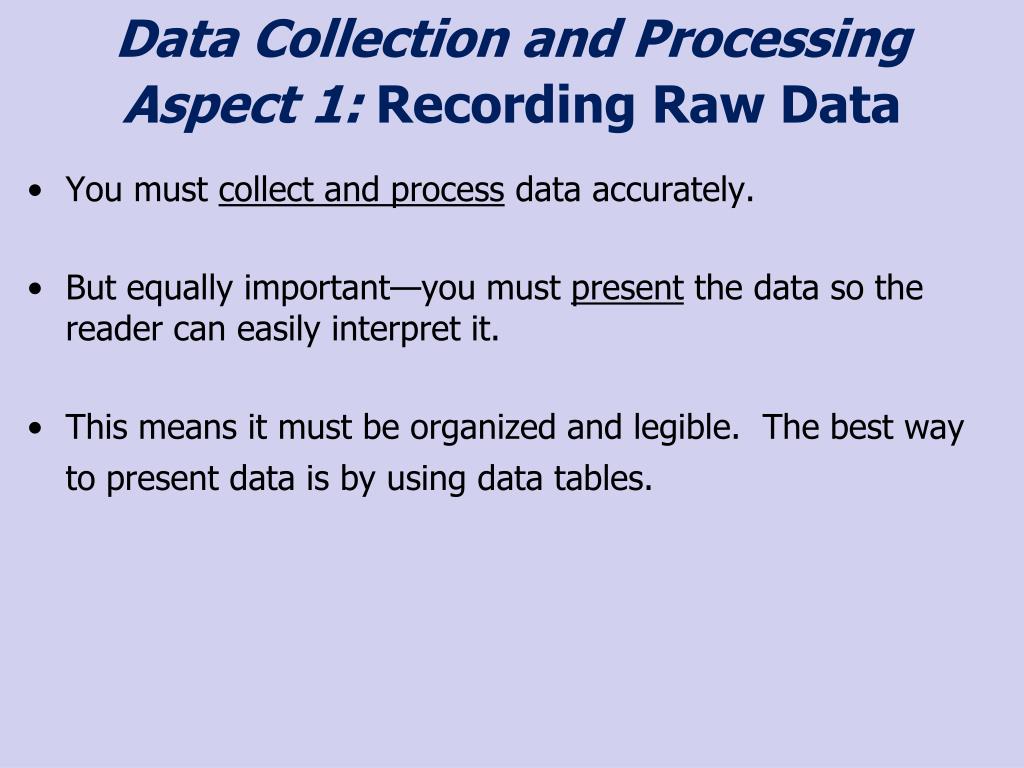 Data Collection and Processing
Aspect 1: Recording Raw Data

• You must collect and process data accurately.

• But equally important—you must present the data so the reader can easily interpret it.

• This means it must be organized and legible. The best way to present data is by using data tables.